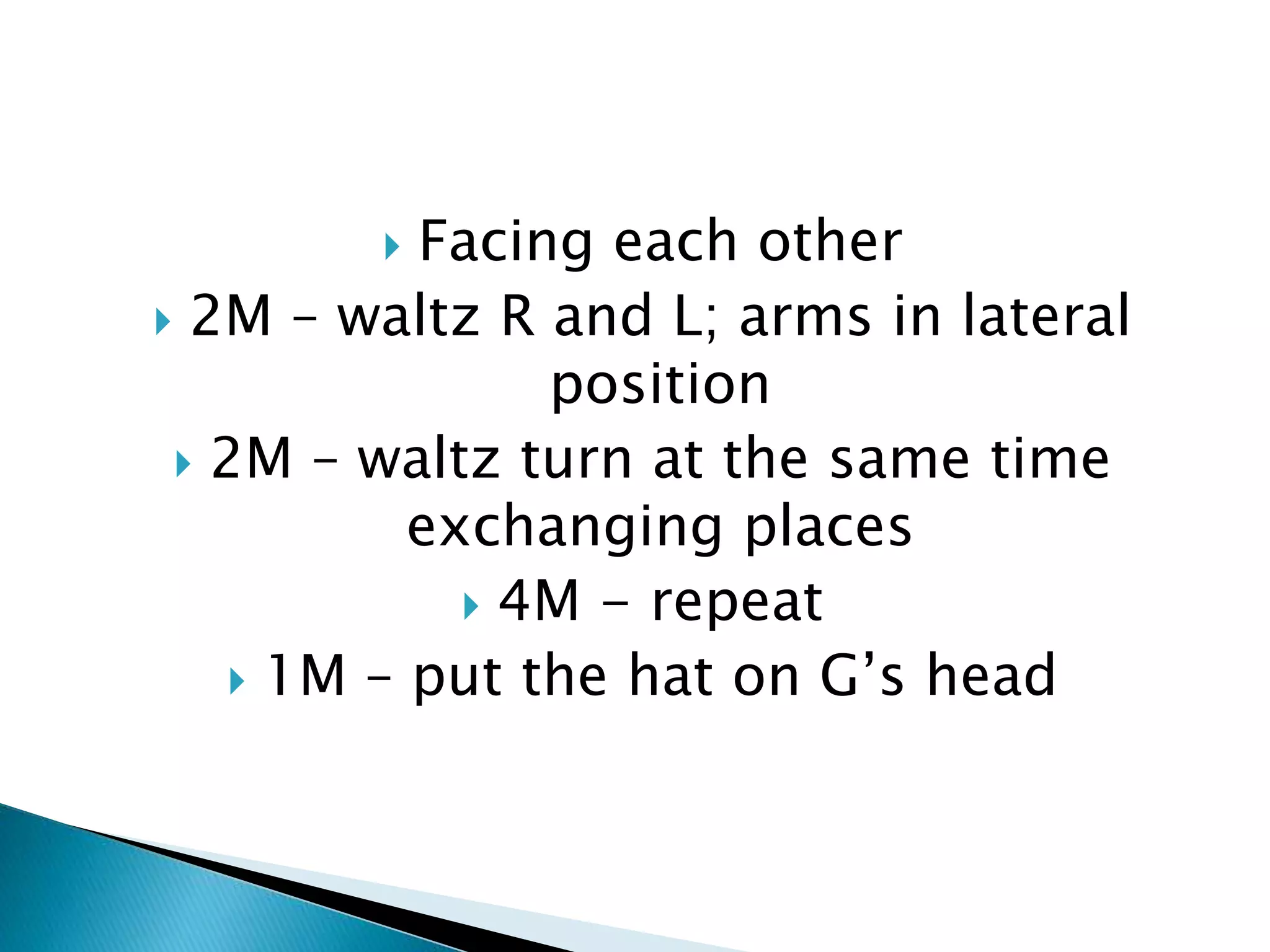 Facing each other

2M – waltz R and L; arms in lateral position

2M – waltz turn at the same time exchanging places

4M – repeat

1M – put the hat on G’s head